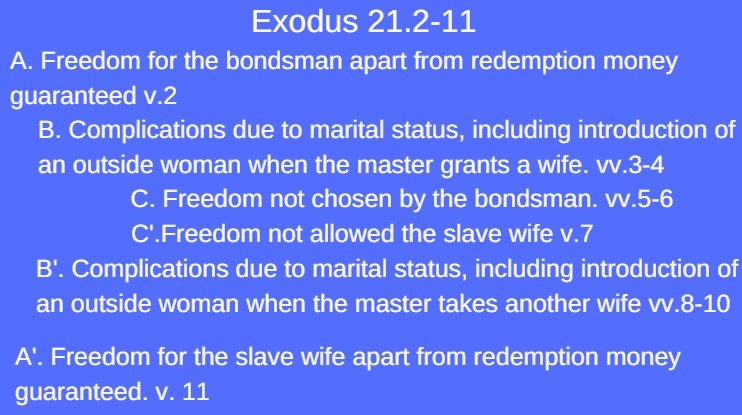 Exodus 21.2-11

A. Freedom for the bondsman apart from redemption money guaranteed v.2

B. Complications due to marital status, including introduction of an outside woman when the master grants a wife. vv.3-4

C. Freedom not chosen by the bondsman. vv.5-6

C'.Freedom not allowed the slave wife v.7

B'. Complications due to marital status, including introduction of an outside woman when the master takes another wife vv.8-10

A'. Freedom for the slave wife apart from redemption money guaranteed. v. 11